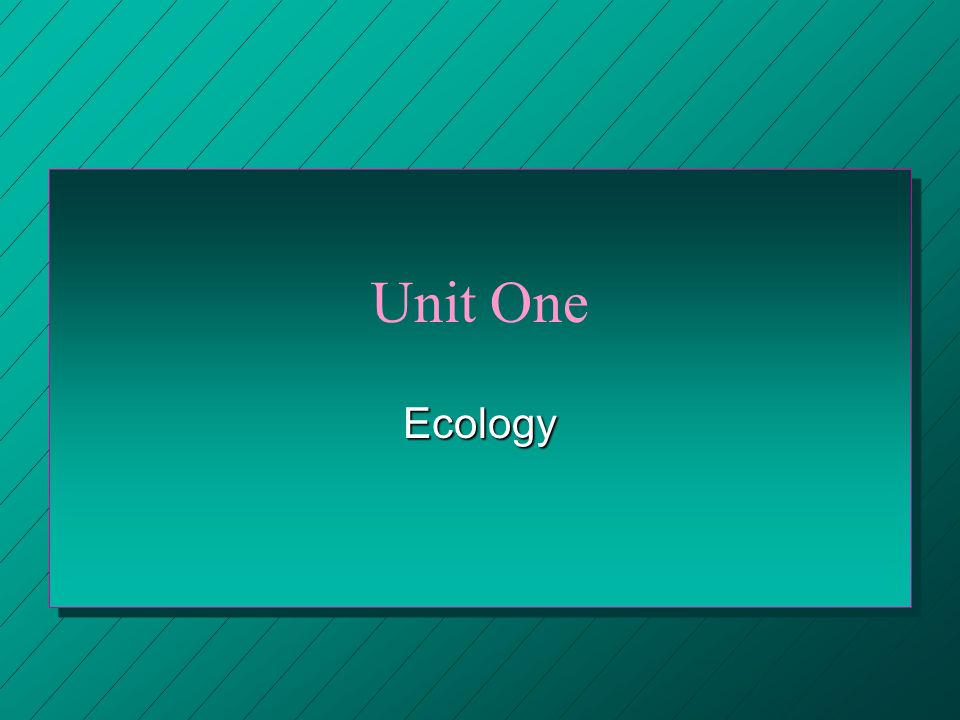 Unit One

Ecology